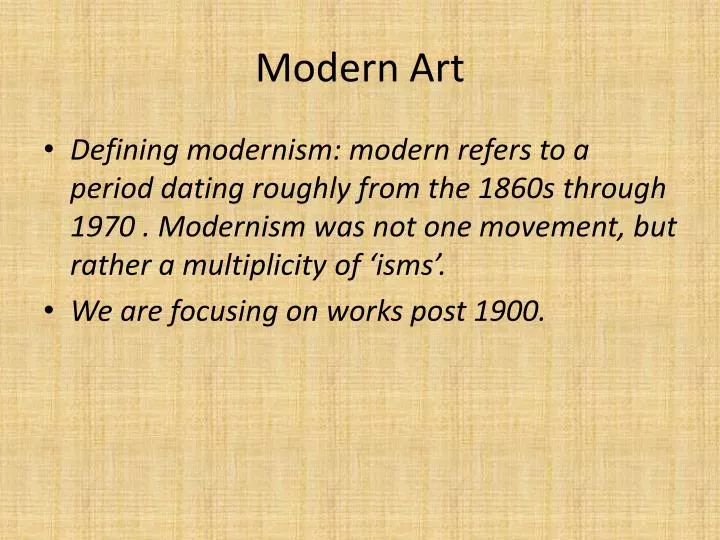 Modern Art

• Defining modernism: modern refers to a period dating roughly from the 1860s through 1970 . Modernism was not one movement, but rather a multiplicity of ‘isms’.

• We are focusing on works post 1900.